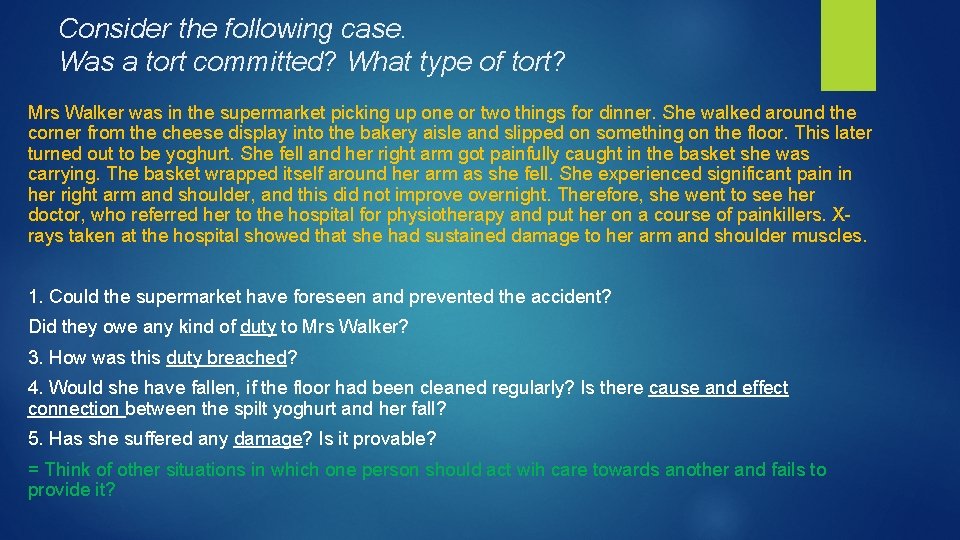 Consider the following case.
Was a tort committed? What type of tort?

Mrs Walker was in the supermarket picking up one or two things for dinner. She walked around the corner from the cheese display into the bakery aisle and slipped on something on the floor. This later turned out to be yoghurt. She fell and her right arm got painfully caught in the basket she was carrying. The basket wrapped itself around her arm as she fell. She experienced significant pain in her right arm and shoulder, and this did not improve overnight. Therefore, she went to see her doctor, who referred her to the hospital for physiotherapy and put her on a course of painkillers. X-rays taken at the hospital showed that she had sustained damage to her arm and shoulder muscles.

1. Could the supermarket have foreseen and prevented the accident?

Did they owe any kind of duty to Mrs Walker?

3. How was this duty breached?

4. Would she have fallen, if the floor had been cleaned regularly? Is there cause and effect connection between the spilt yoghurt and her fall?

5. Has she suffered any damage? Is it provable?

= Think of other situations in which one person should act wih care towards another and fails to provide it?